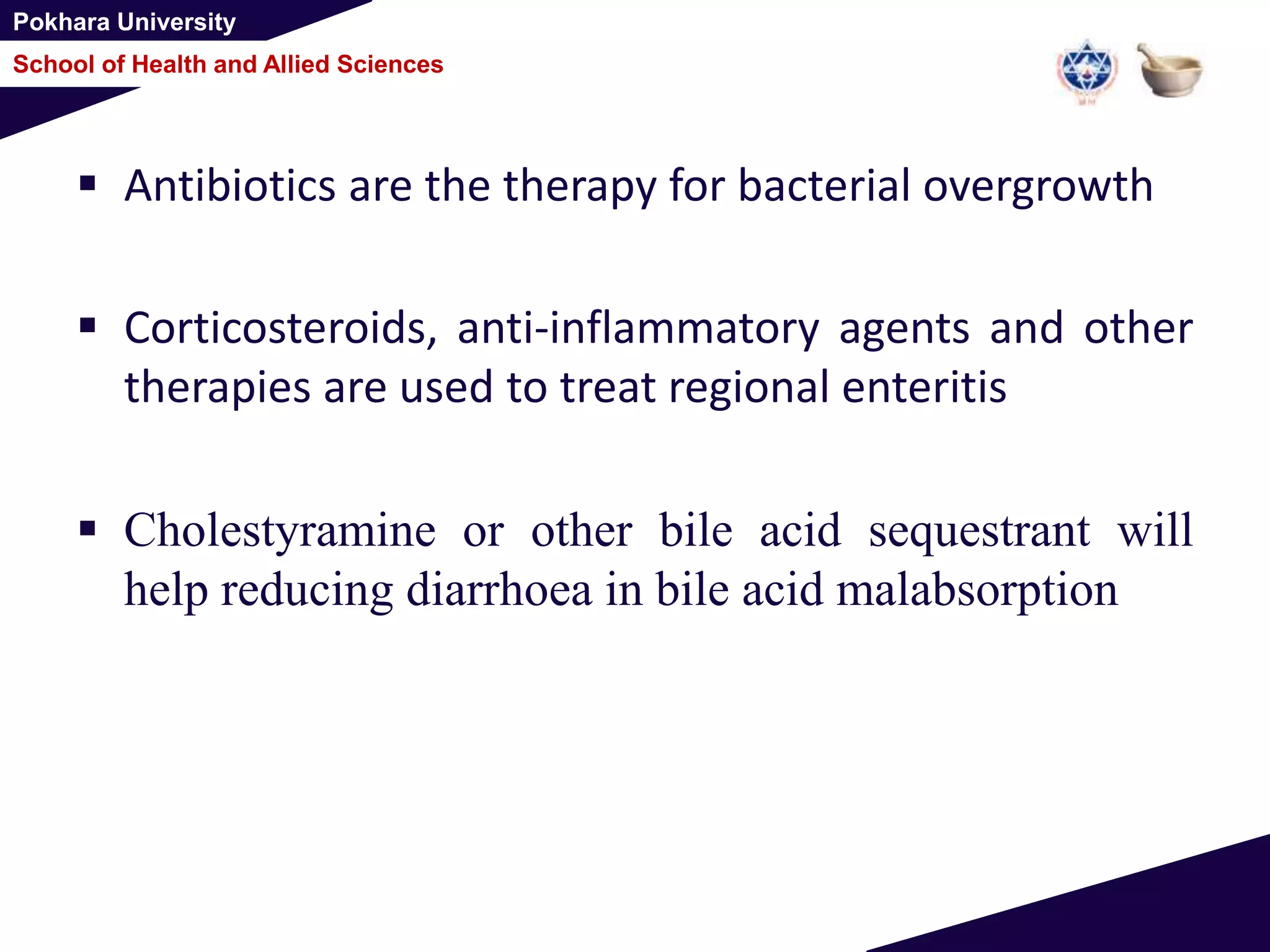 Pokhara University

School of Health and Allied Sciences

▪ Antibiotics are the therapy for bacterial overgrowth

▪ Corticosteroids, anti-inflammatory agents and other therapies are used to treat regional enteritis

▪ Cholestyramine or other bile acid sequestrant will help reducing diarrhoea in bile acid malabsorption